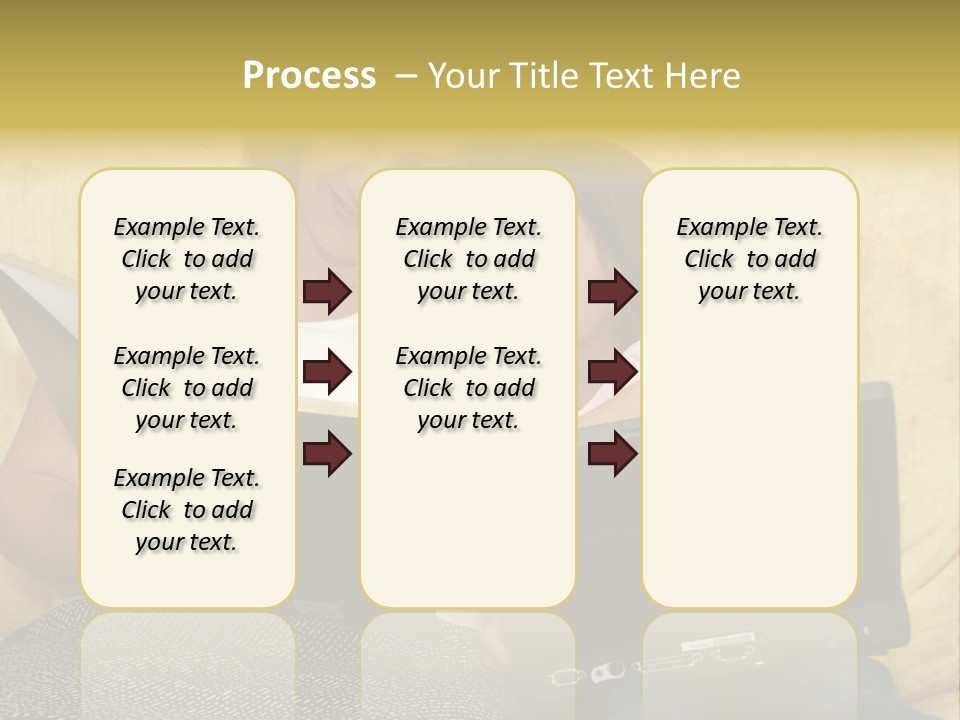 Process – Your Title Text Here

Example Text. Click to add your text.

Example Text. Click to add your text.

Example Text. Click to add your text.

Example Text. Click to add your text.

Example Text. Click to add your text.

Example Text. Click to add your text.